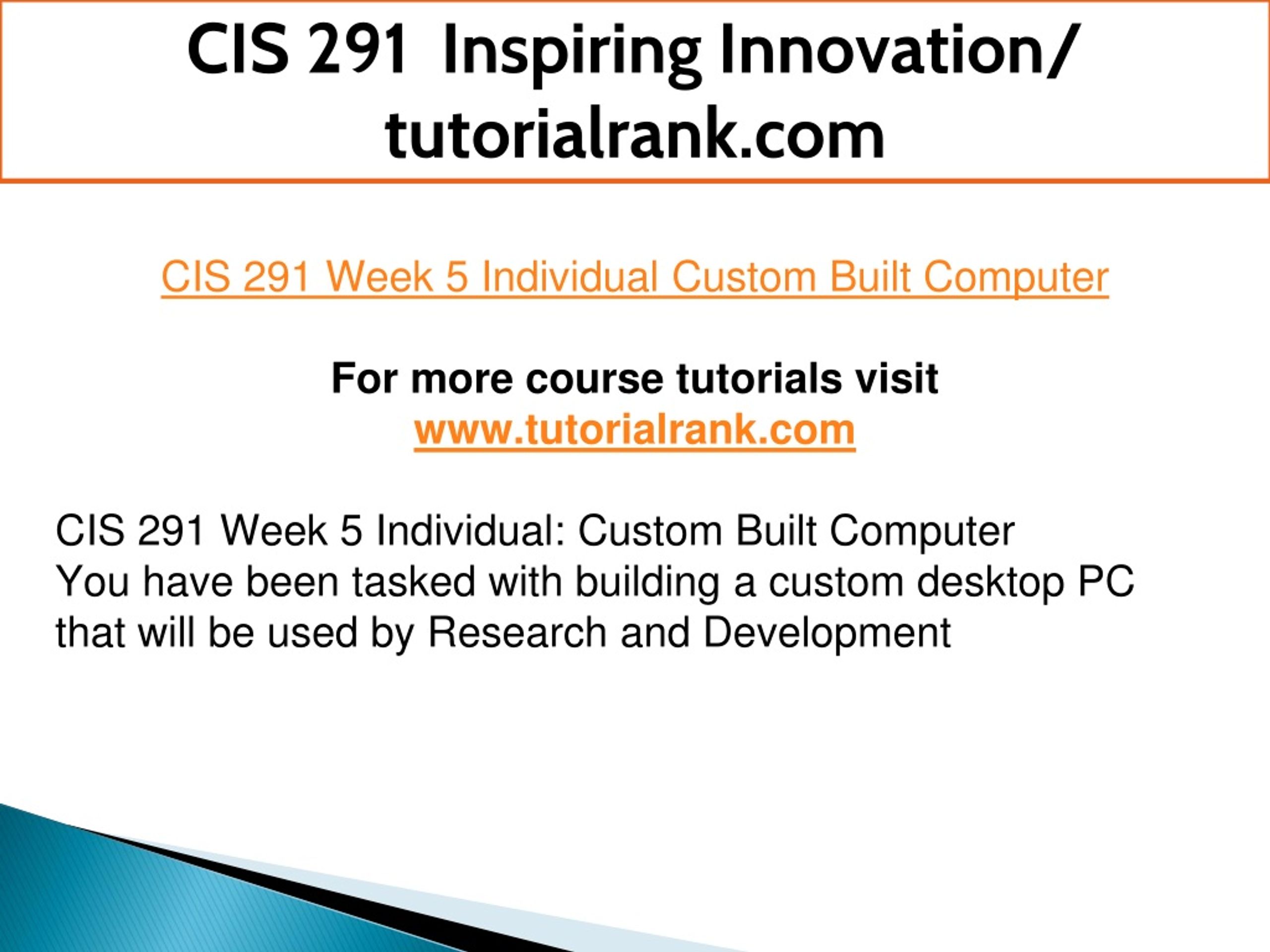 CIS 291 Inspiring Innovation/ tutorialrank.com

CIS 291 Week 5 Individual Custom Built Computer

For more course tutorials visit
www.tutorialrank.com

CIS 291 Week 5 Individual: Custom Built Computer
You have been tasked with building a custom desktop PC that will be used by Research and Development